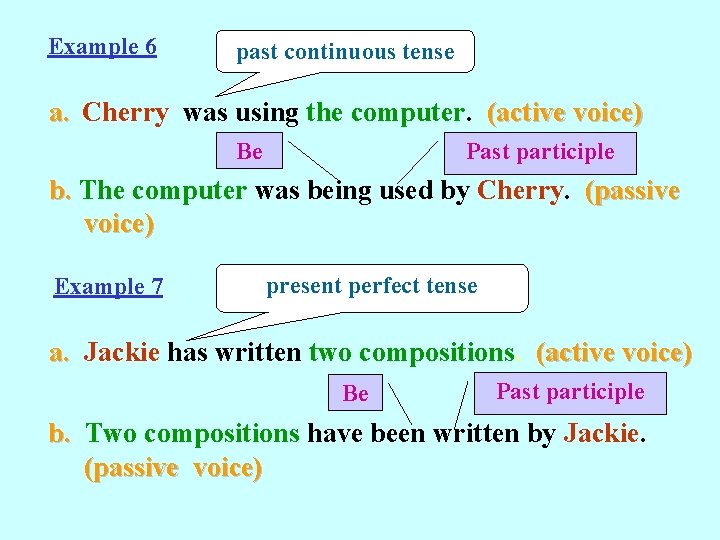 Example 6

past continuous tense

a. Cherry was using the computer. (active voice)

Be

Past participle

b. The computer was being used by Cherry. (passive voice)

Example 7

present perfect tense

a. Jackie has written two compositions. (active voice)

Be

Past participle

b. Two compositions have been written by Jackie. (passive voice)